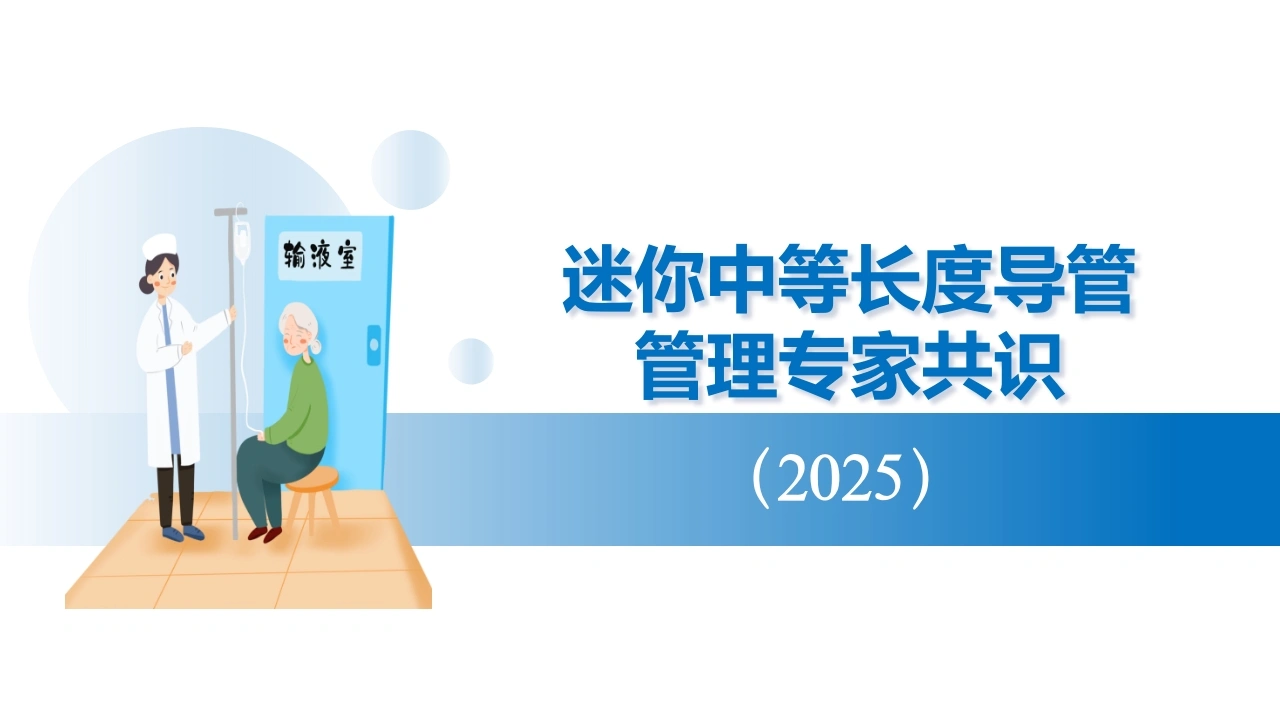 输液室

迷你中等长度导管
管理专家共识

（2025）